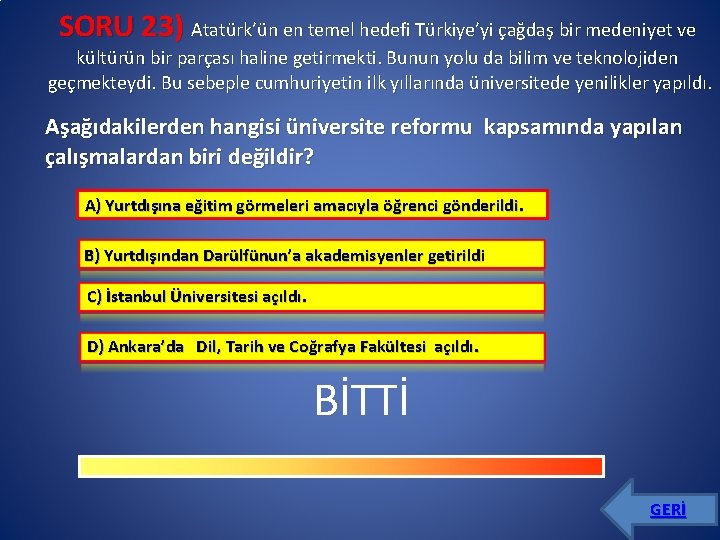 SORU 23) Atatürk'ün en temel hedefi Türkiye'yi çağdaş bir medeniyet ve kültürün bir parçası haline getirmekti. Bunun yolu da bilim ve teknolojiden geçmekteydi. Bu sebeple cumhuriyetin ilk yıllarında üniversitede yenilikler yapıldı.

Aşağıdakilerden hangisi üniversite reformu kapsamında yapılan çalışmalardan biri değildir?

A) Yurtdışına eğitim görmeleri amacıyla öğrenci gönderildi.

B) Yurtdışından Darülfünun'a akademisyenler getirildi

C) İstanbul Üniversitesi açıldı.

D) Ankara'da Dil, Tarih ve Coğrafya Fakültesi açıldı.

BİTTİ

GERİ